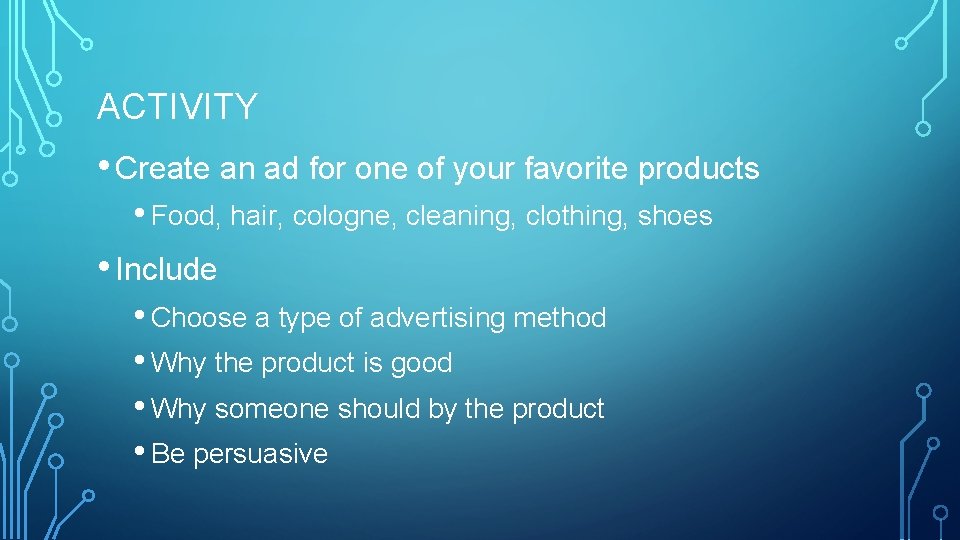 ACTIVITY

• Create an ad for one of your favorite products

• Food, hair, cologne, cleaning, clothing, shoes

• Include

• Choose a type of advertising method

• Why the product is good

• Why someone should by the product

• Be persuasive